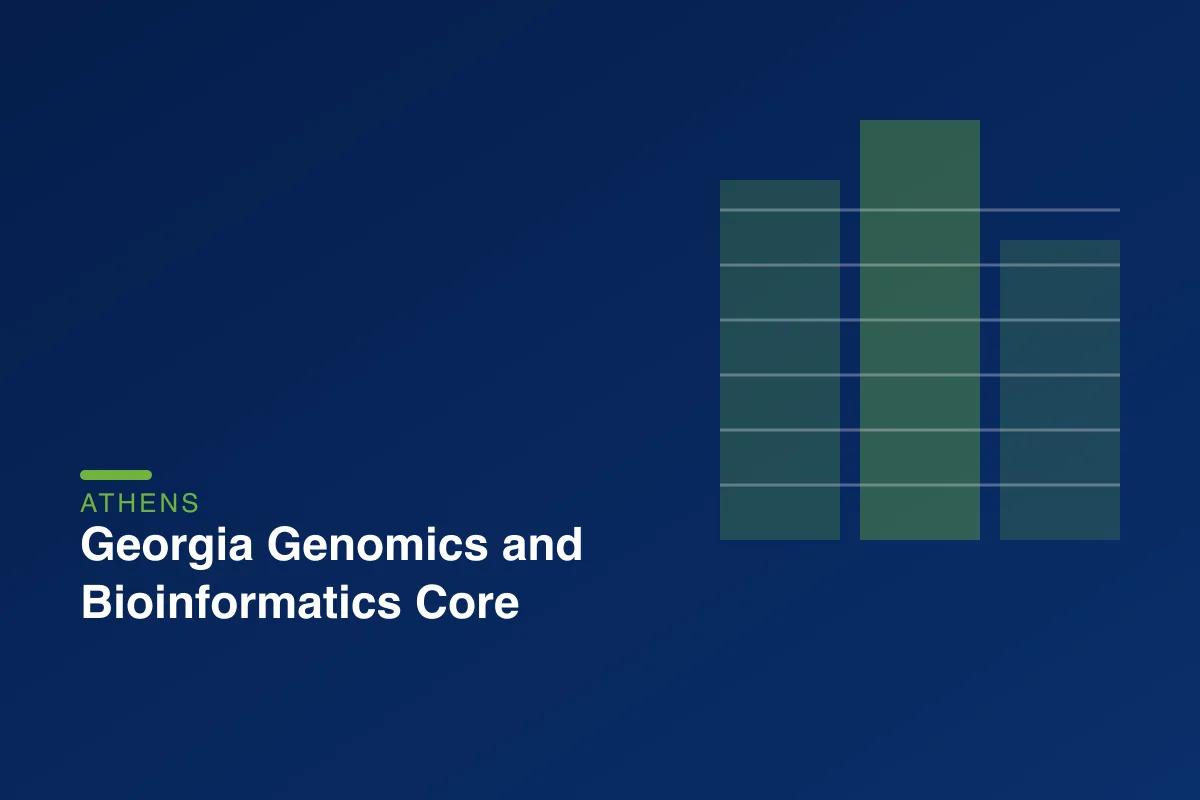 ATHENS
Georgia Genomics and Bioinformatics Core